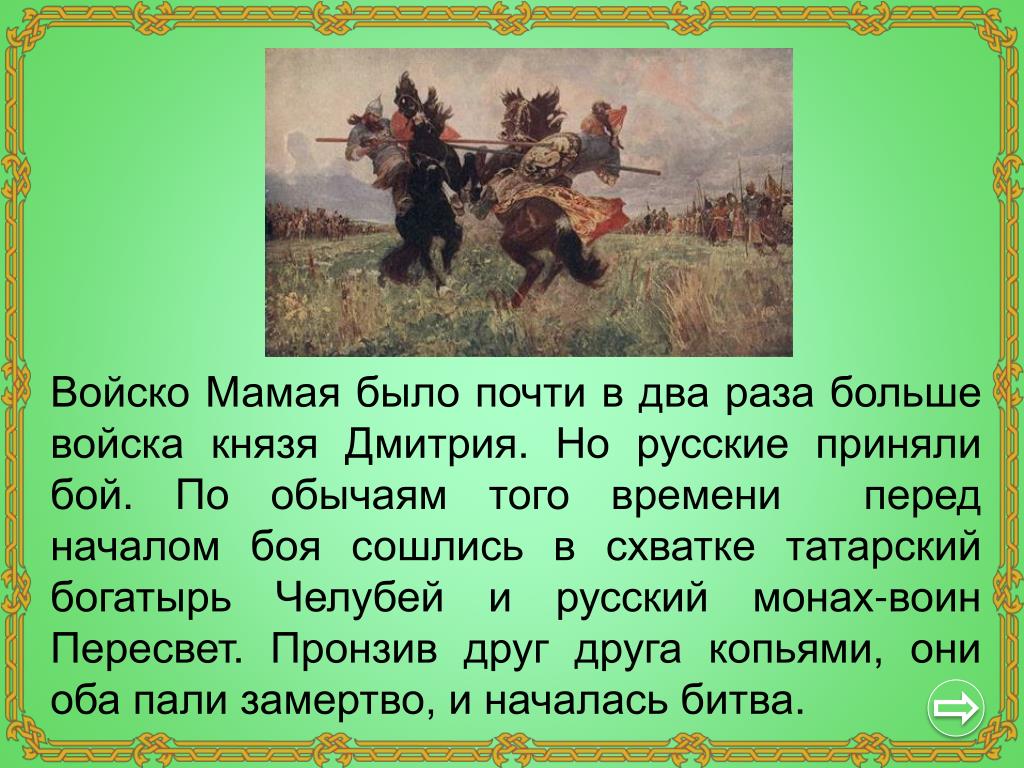 Войско Мамая было почти в два раза больше войска князя Дмитрия. Но русские приняли бой. По обычаям того времени перед началом боя сошлись в схватке татарский богатырь Челубей и русский монах-воин Пересвет. Пронзив друг друга копьями, они оба пали замертво, и началась битва.